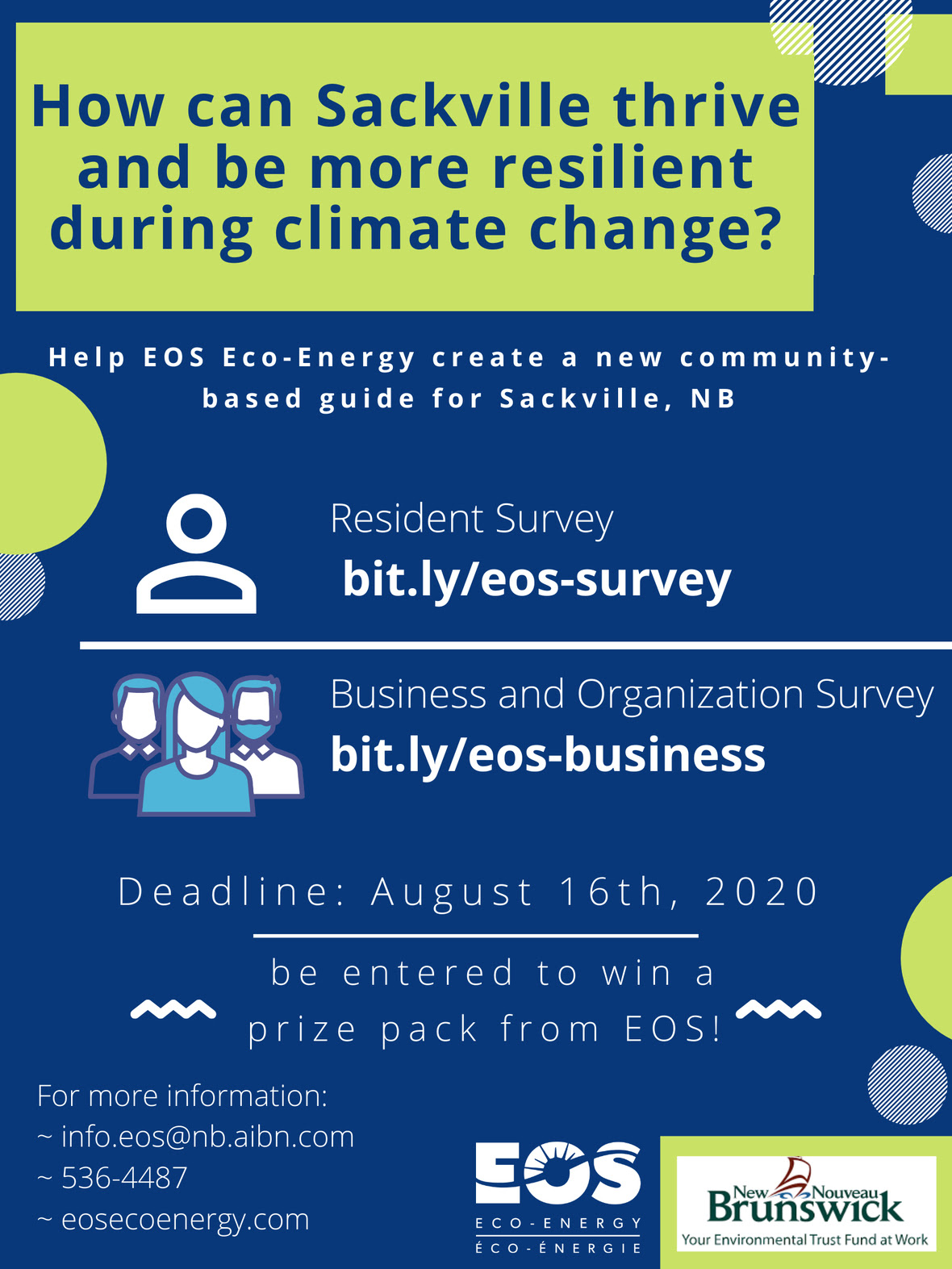 How can Sackville thrive and be more resilient during climate change?

Help EOS Eco-Energy create a new community-based guide for Sackville, NB

Resident Survey
bit.ly/eos-survey

Business and Organization Survey
bit.ly/eos-business

Deadline: August 16th, 2020

be entered to win a prize pack from EOS!

For more information:
~ info.eos@nb.aibn.com
~ 536-4487
~ eosecoenergy.com

EOS
ECO-ENERGY
ÉCO-ÉNERGIE

New Nouveau Brunswick
Your Environmental Trust Fund at Work